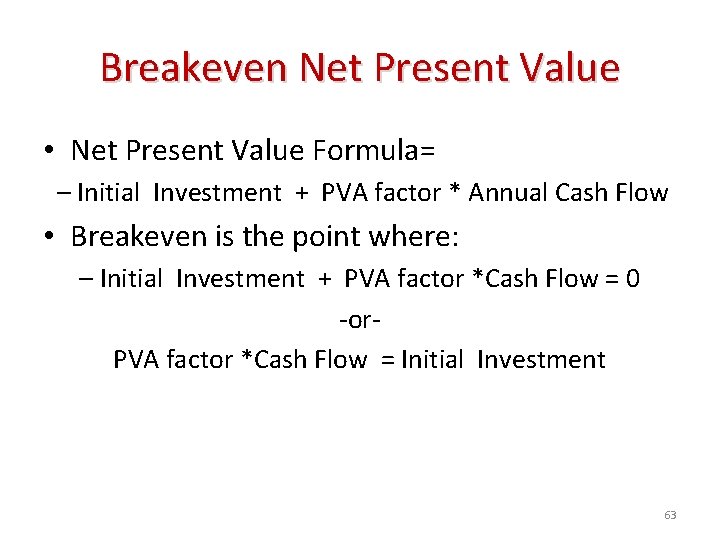 Breakeven Net Present Value

• Net Present Value Formula=
– Initial Investment + PVA factor * Annual Cash Flow

• Breakeven is the point where:
– Initial Investment + PVA factor *Cash Flow = 0

-or-

PVA factor *Cash Flow = Initial Investment

63